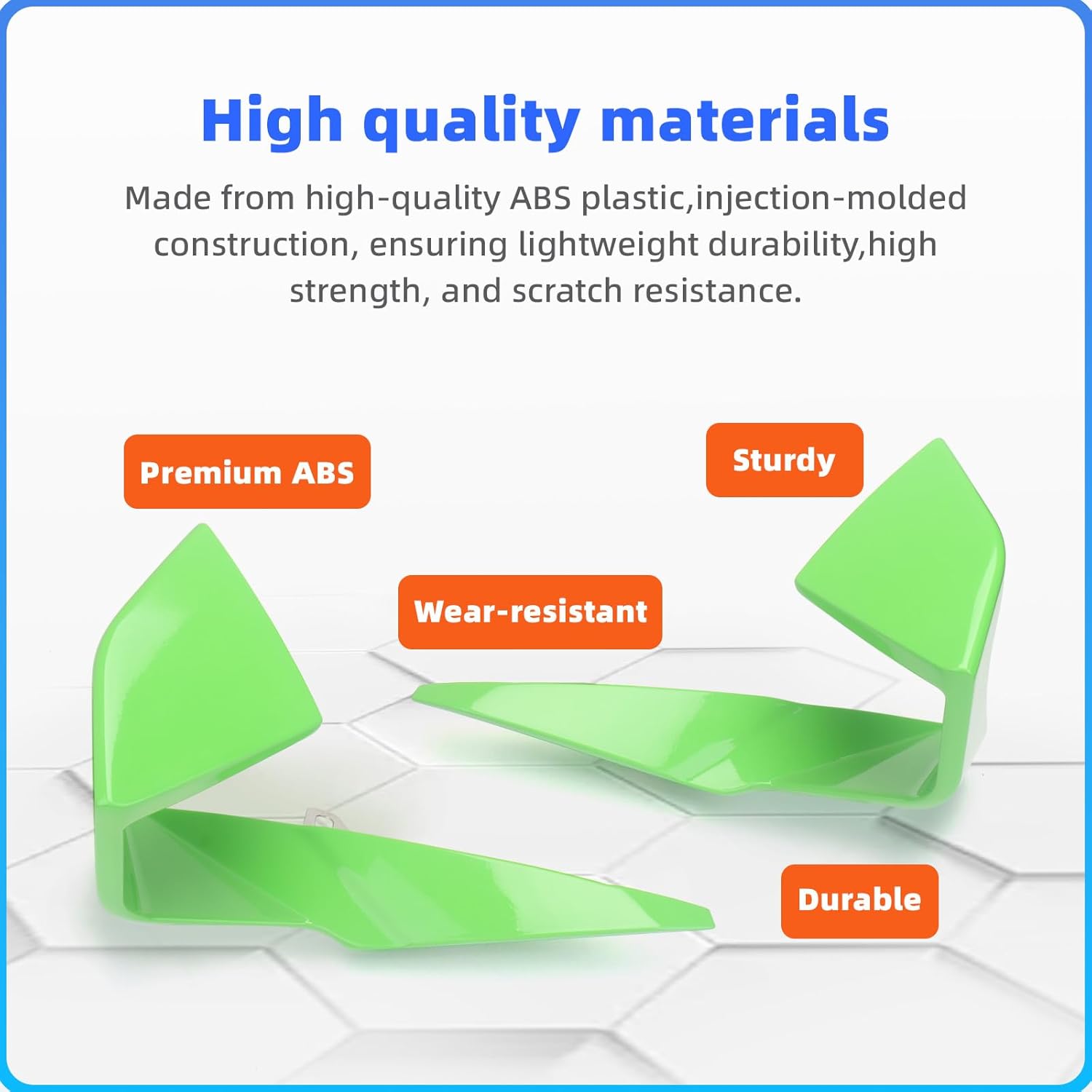 High quality materials

Made from high-quality ABS plastic,injection-molded construction, ensuring lightweight durability,high strength, and scratch resistance.

Premium ABS

Sturdy

Wear-resistant

Durable